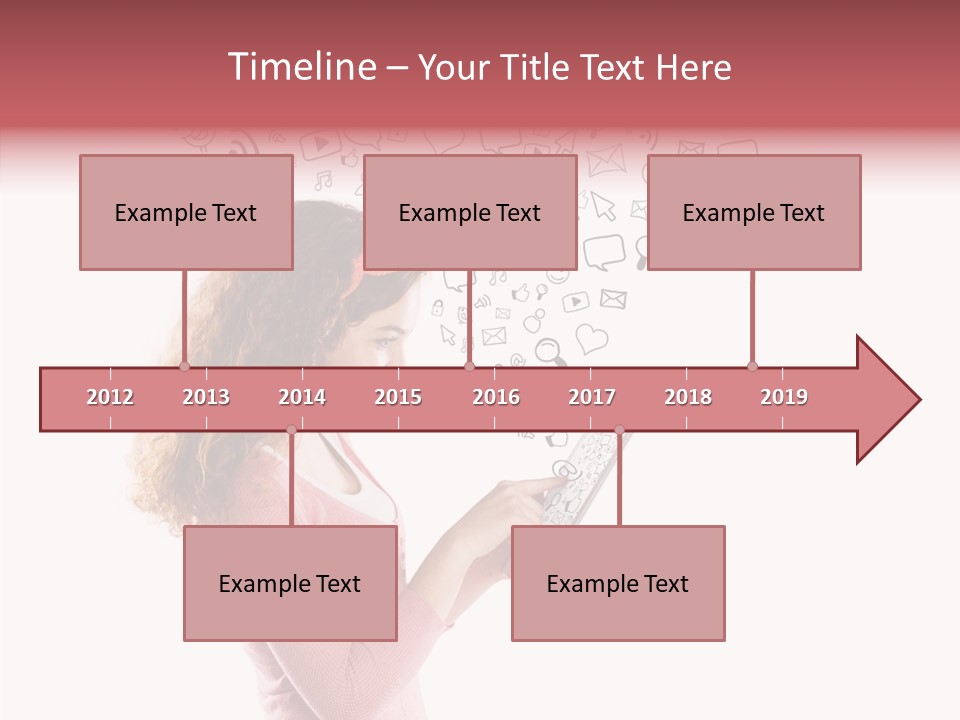 Timeline – Your Title Text Here

Example Text

Example Text

Example Text

2012 2013 2014 2015 2016 2017 2018 2019

Example Text

Example Text